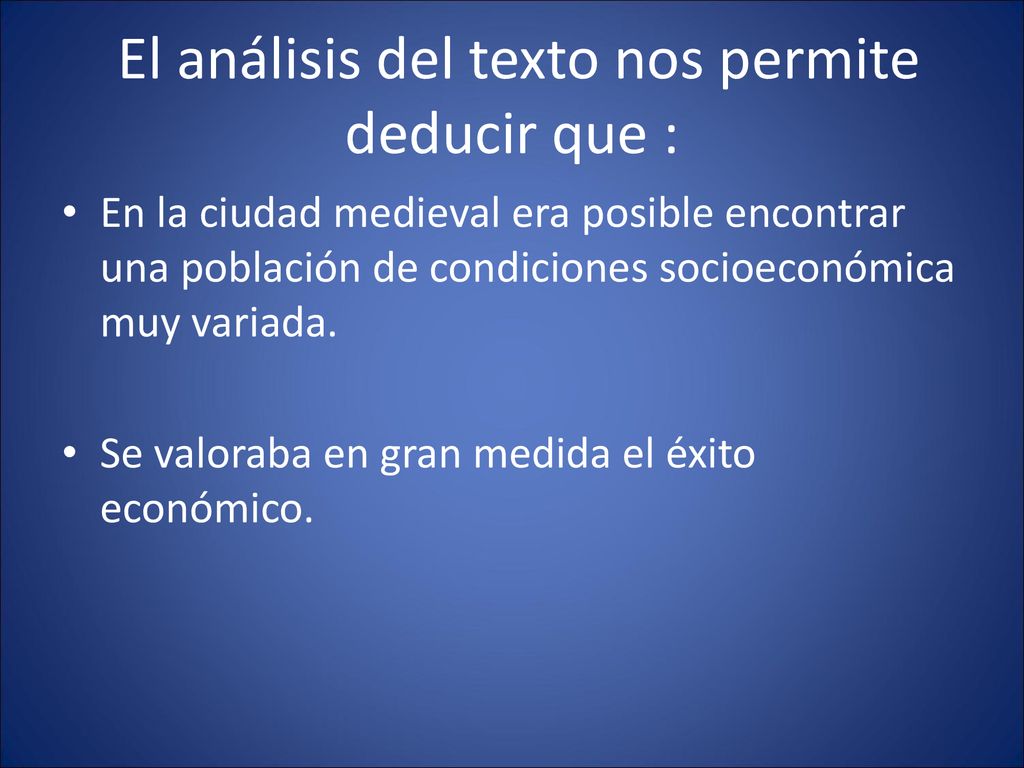 El análisis del texto nos permite deducir que :

• En la ciudad medieval era posible encontrar una población de condiciones socioeconómica muy variada.

• Se valoraba en gran medida el éxito económico.